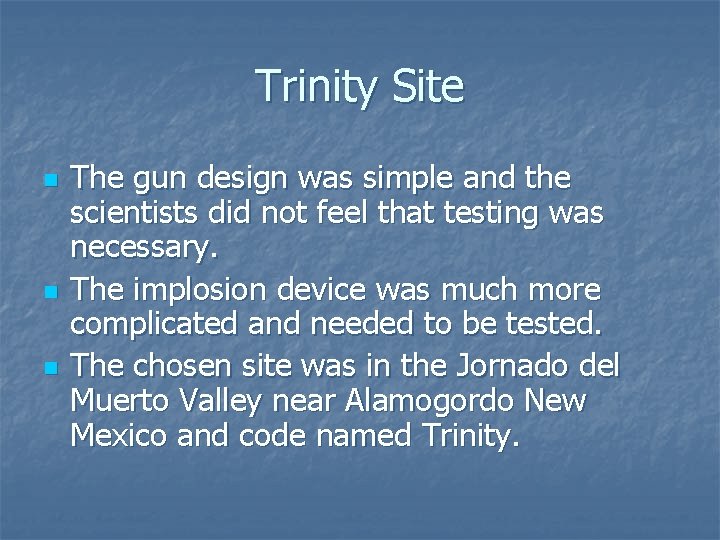 Trinity Site

- The gun design was simple and the scientists did not feel that testing was necessary.
- The implosion device was much more complicated and needed to be tested.
- The chosen site was in the Jornado del Muerto Valley near Alamogordo New Mexico and code named Trinity.